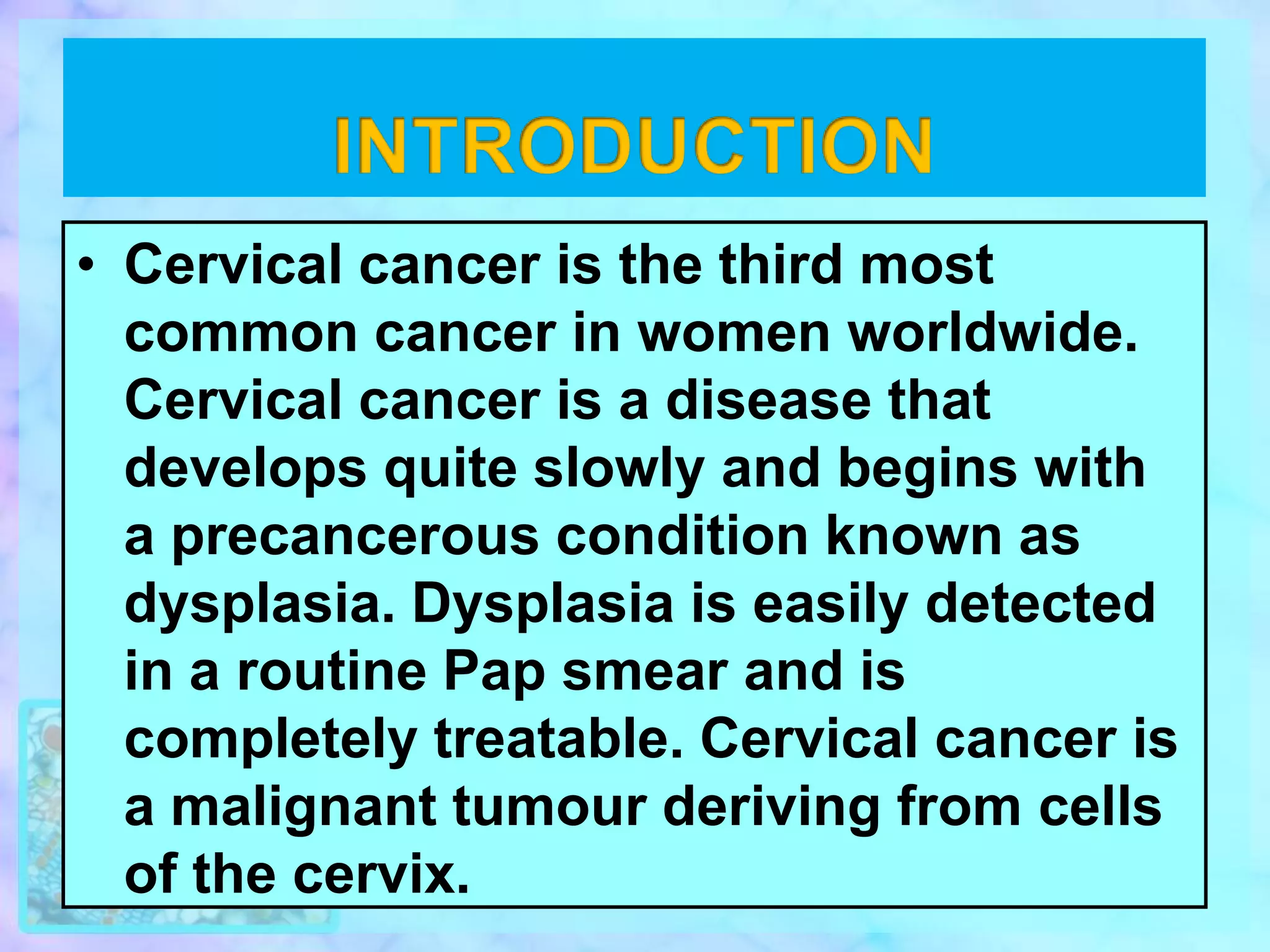 INTRODUCTION

• Cervical cancer is the third most common cancer in women worldwide. Cervical cancer is a disease that develops quite slowly and begins with a precancerous condition known as dysplasia. Dysplasia is easily detected in a routine Pap smear and is completely treatable. Cervical cancer is a malignant tumour deriving from cells of the cervix.